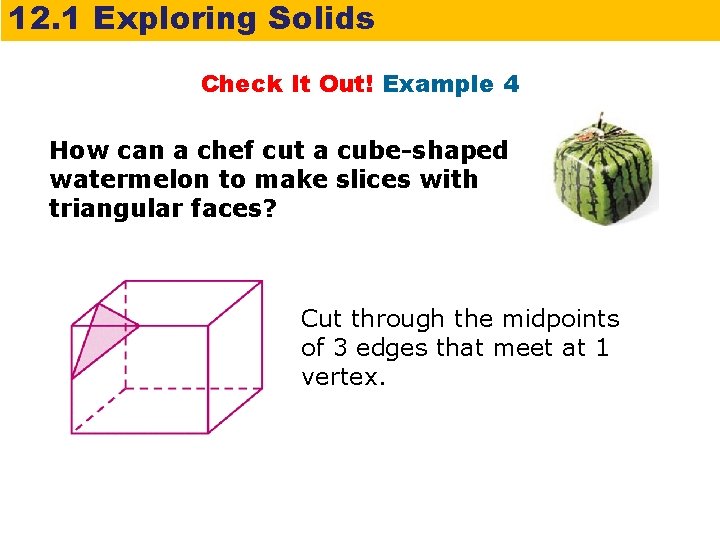 12.1 Exploring Solids

Check It Out! Example 4

How can a chef cut a cube-shaped watermelon to make slices with triangular faces?

Cut through the midpoints of 3 edges that meet at 1 vertex.